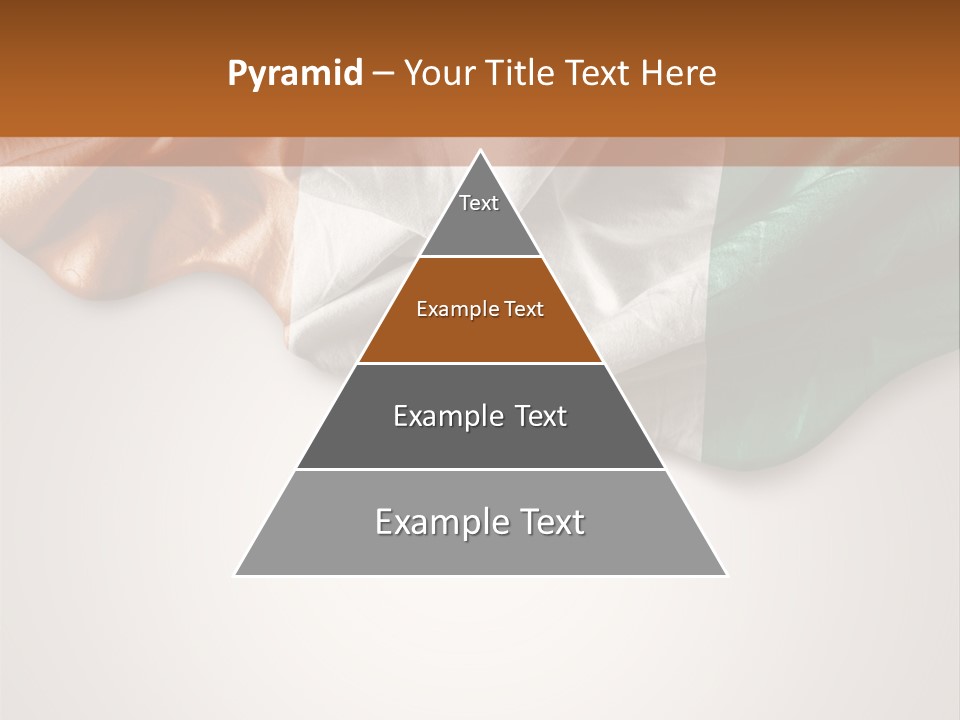 Pyramid – Your Title Text Here

Text

Example Text

Example Text

Example Text